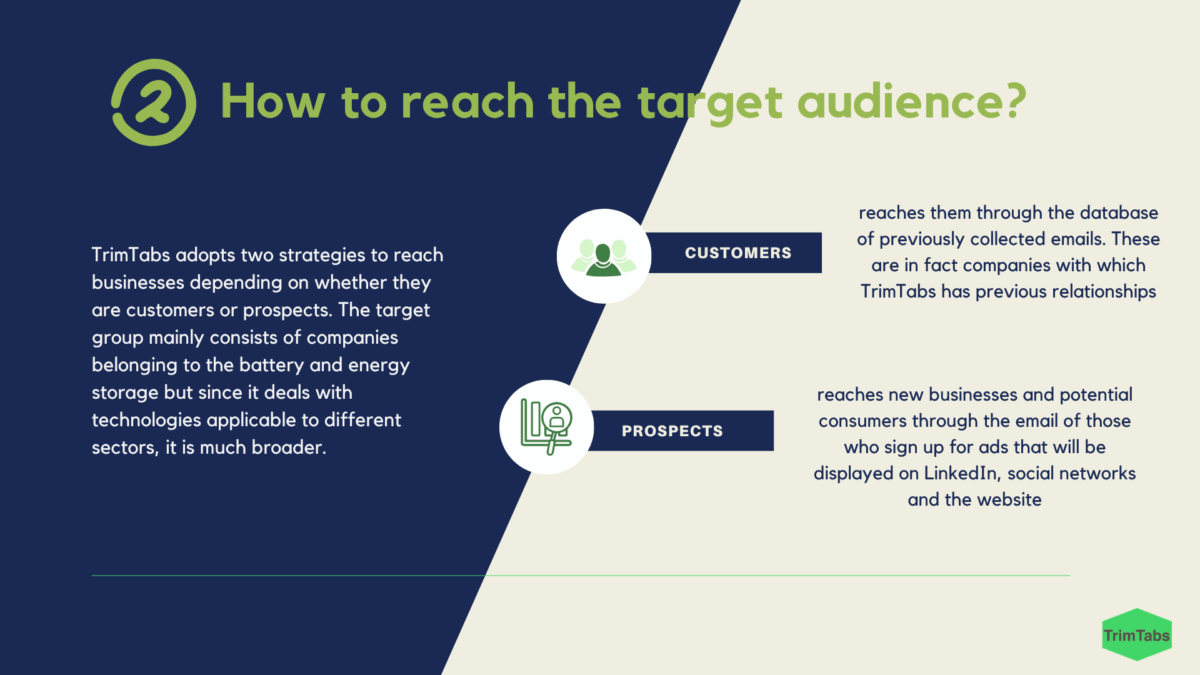 2 How to reach the target audience?

TrimTabs adopts two strategies to reach businesses depending on whether they are customers or prospects. The target group mainly consists of companies belonging to the battery and energy storage but since it deals with technologies applicable to different sectors, it is much broader.

CUSTOMERS

reaches them through the database of previously collected emails. These are in fact companies with which TrimTabs has previous relationships

PROSPECTS

reaches new businesses and potential consumers through the email of those who sign up for ads that will be displayed on LinkedIn, social networks and the website

TrimTabs